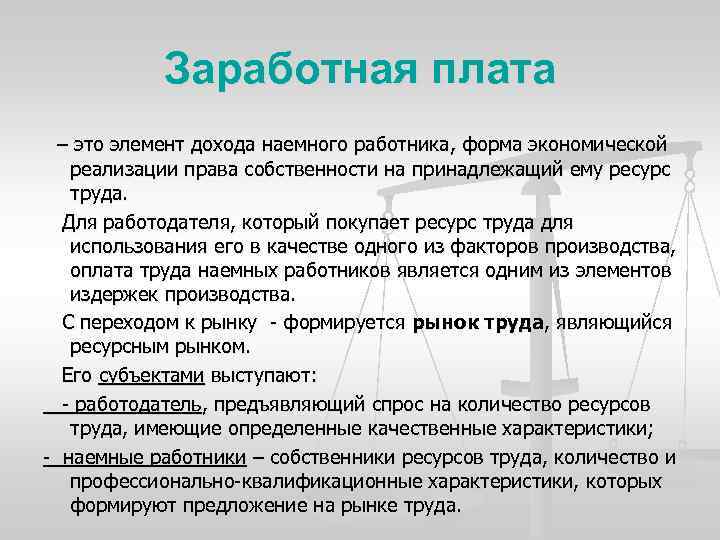 Заработная плата

– это элемент дохода наемного работника, форма экономической реализации права собственности на принадлежащий ему ресурс труда.

Для работодателя, который покупает ресурс труда для использования его в качестве одного из факторов производства, оплата труда наемных работников является одним из элементов издержек производства.

С переходом к рынку - формируется рынок труда, являющийся ресурсным рынком.

Его субъектами выступают:

- работодатель, предъявляющий спрос на количество ресурсов труда, имеющие определенные качественные характеристики;

- наемные работники – собственники ресурсов труда, количество и профессионально-квалификационные характеристики, которых формируют предложение на рынке труда.